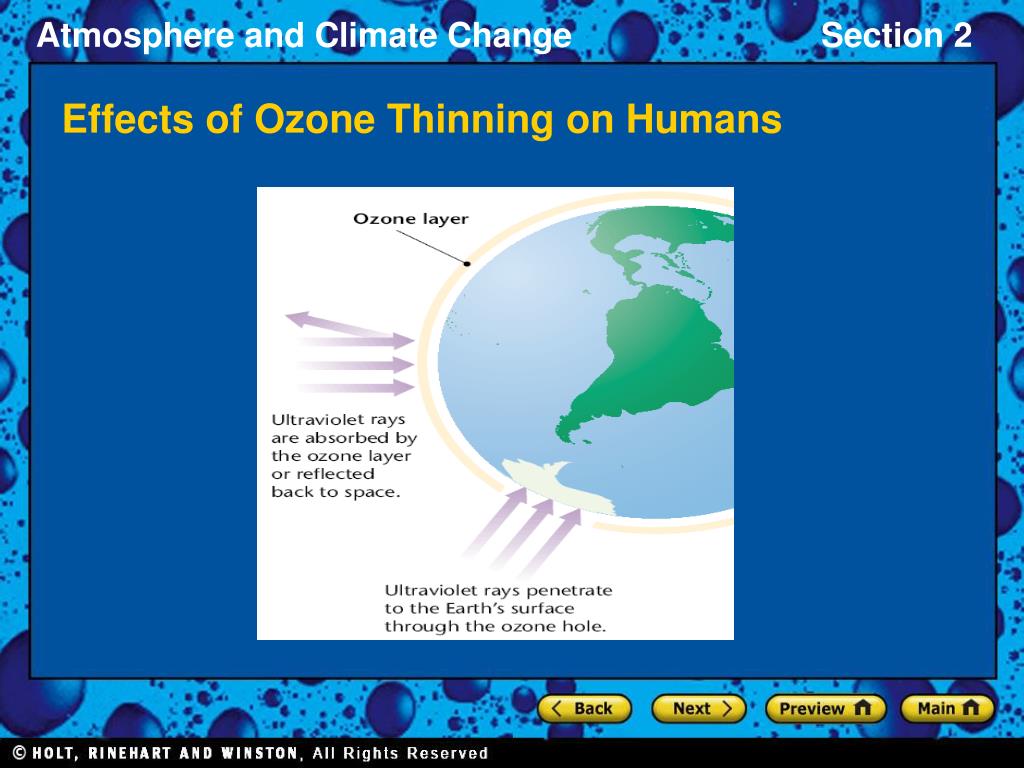 Atmosphere and Climate Change

Section 2

Effects of Ozone Thinning on Humans

Ozone layer

Ultraviolet rays are absorbed by the ozone layer or reflected back to space.

Ultraviolet rays penetrate to the Earth's surface through the ozone hole.

Back

Next

Preview

Main

© HOLT, RINEHART AND WINSTON, All Rights Reserved